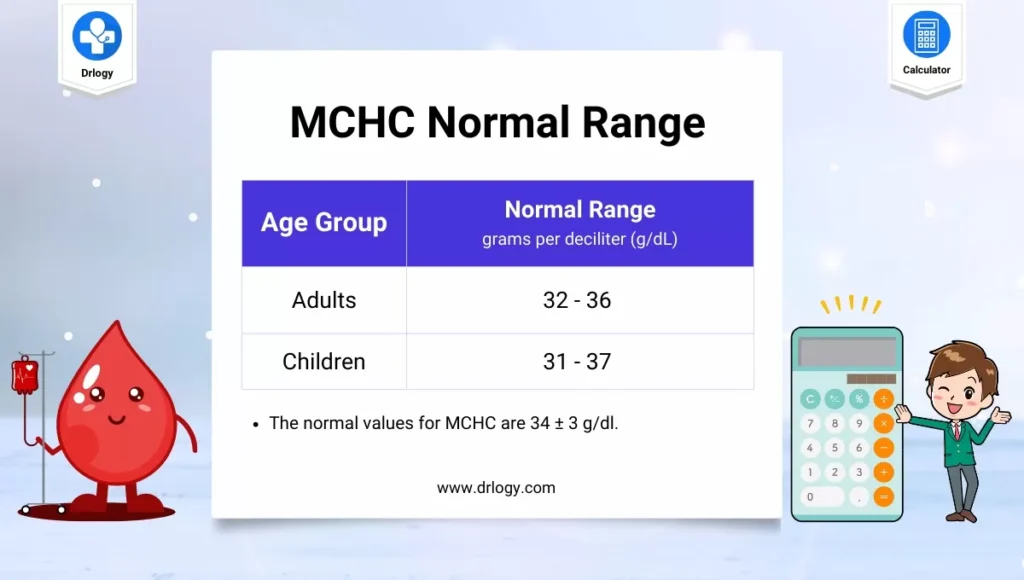 Drlogy

Calculator

MCHC Normal Range

| Age Group | Normal Range grams per deciliter (g/dL) |
|---|---|
| Adults | 32 - 36 |
| Children | 31 - 37 |

• The normal values for MCHC are 34 ± 3 g/dl.

www.drlogy.com

C
+/-
%
÷
7
8
9
×
4
5
6
−
1
2
3
+
0
.
=